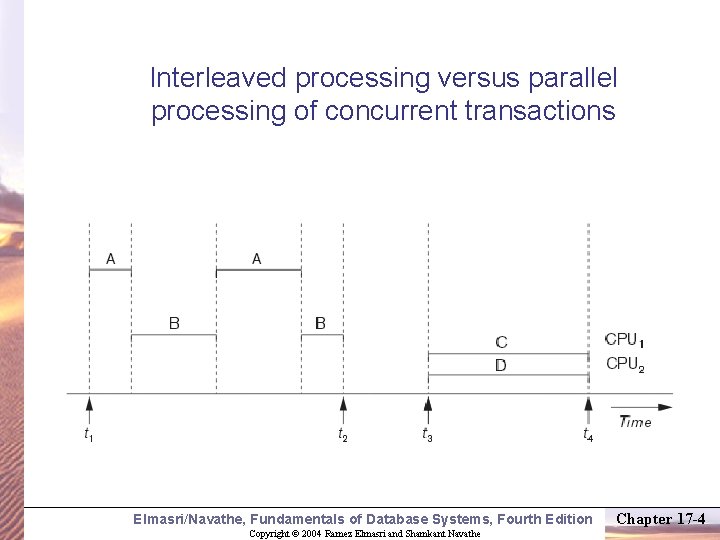 Interleaved processing versus parallel processing of concurrent transactions

A
A
B
B
C
D
$CPU_1$
$CPU_2$
$t_1$
$t_2$
$t_3$
$t_4$
Time

Elmasri/Navathe, Fundamentals of Database Systems, Fourth Edition
Chapter 17-4
Copyright © 2004 Ramez Elmasri and Shamkant Navathe